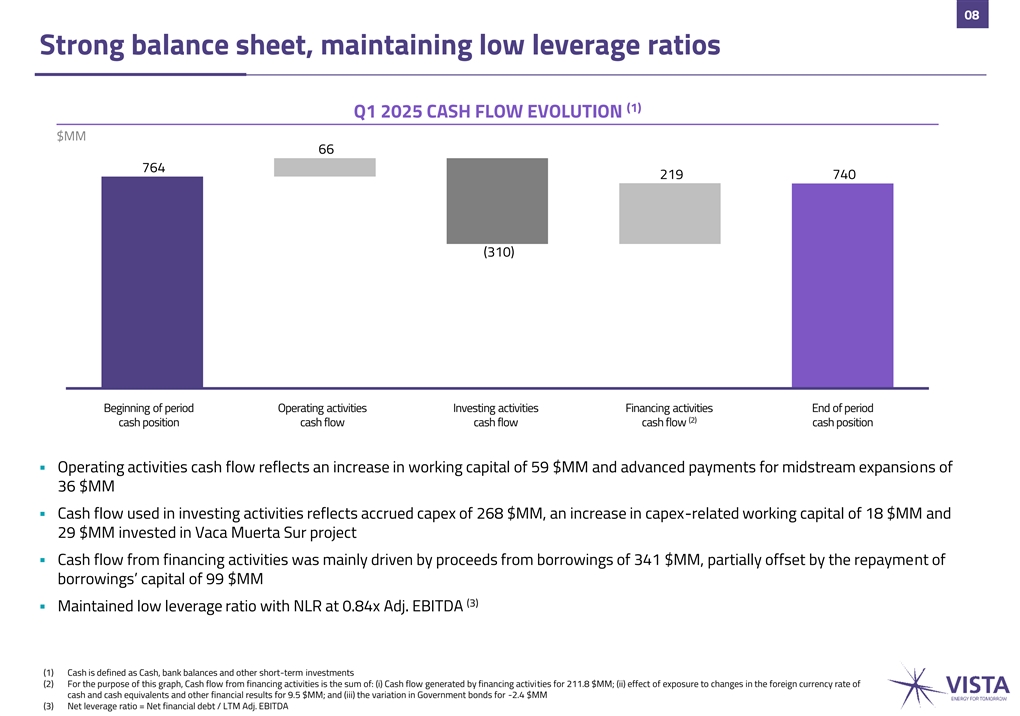 08

Strong balance sheet, maintaining low leverage ratios

Q1 2025 CASH FLOW EVOLUTION $^{(1)}$

$MM

764

66

(310)

219

740

Beginning of period cash position

Operating activities cash flow

Investing activities cash flow

Financing activities cash flow $^{(2)}$

End of period cash position

▪ Operating activities cash flow reflects an increase in working capital of 59 $MM and advanced payments for midstream expansions of 36 $MM

▪ Cash flow used in investing activities reflects accrued capex of 268 $MM, an increase in capex-related working capital of 18 $MM and 29 $MM invested in Vaca Muerta Sur project

▪ Cash flow from financing activities was mainly driven by proceeds from borrowings of 341 $MM, partially offset by the repayment of borrowings' capital of 99 $MM

▪ Maintained low leverage ratio with NLR at 0.84x Adj. EBITDA $^{(3)}$

(1) Cash is defined as Cash, bank balances and other short-term investments
(2) For the purpose of this graph, Cash flow from financing activities is the sum of: (i) Cash flow generated by financing activities for 211.8 $MM; (ii) effect of exposure to changes in the foreign currency rate of cash and cash equivalents and other financial results for 9.5 $MM; and (iii) the variation in Government bonds for -2.4 $MM
(3) Net leverage ratio = Net financial debt / LTM Adj. EBITDA

VISTA
ENERGY FOR TOMORROW